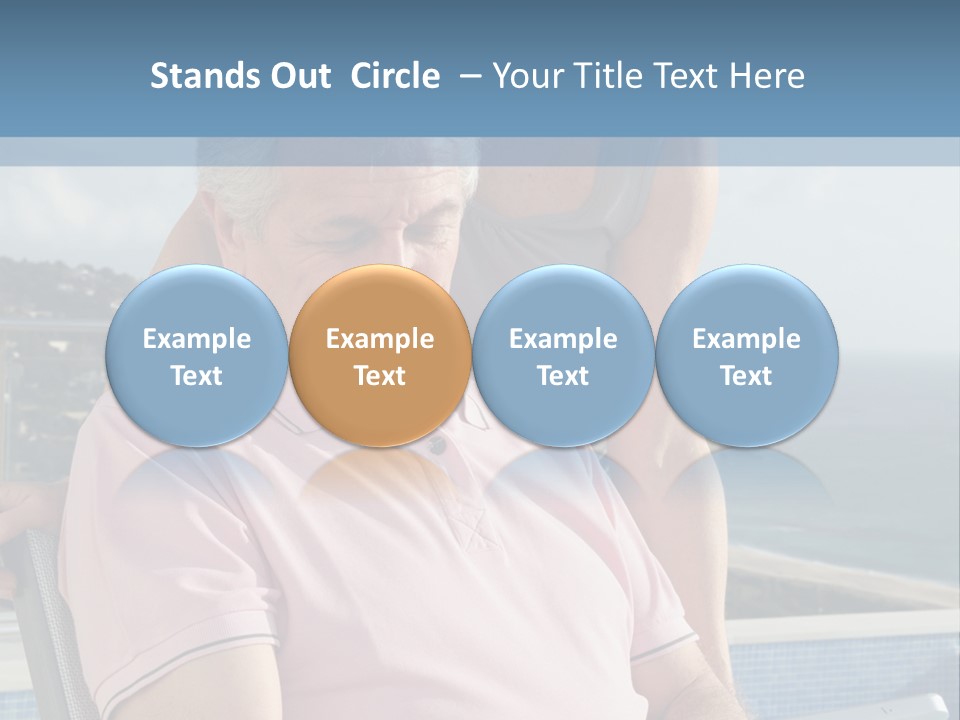 Stands Out Circle – Your Title Text Here

Example Text

Example Text

Example Text

Example Text